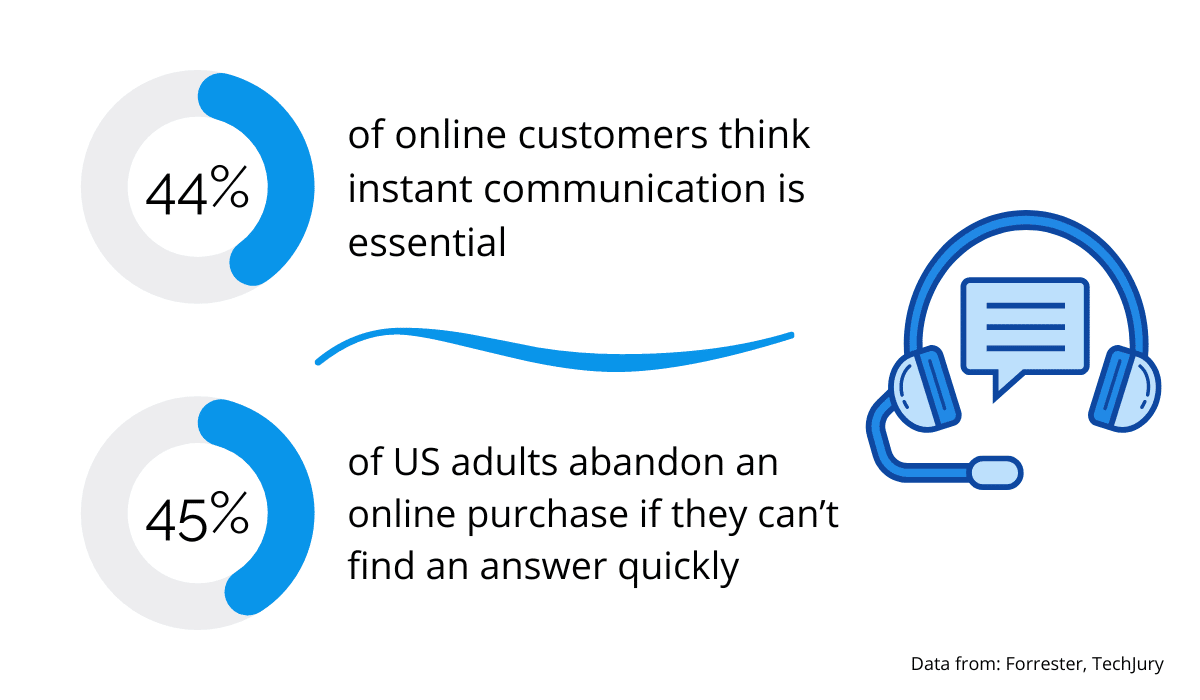 44%

of online customers think instant communication is essential

45%

of US adults abandon an online purchase if they can’t find an answer quickly

Data from: Forrester, TechJury